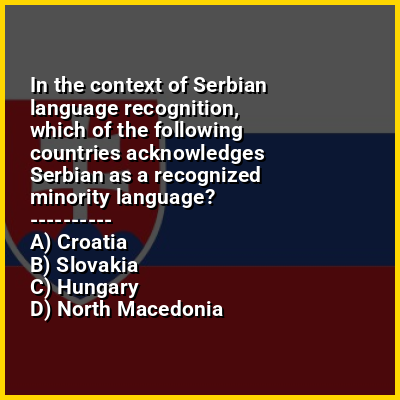 In the context of Serbian language recognition, which of the following countries acknowledges Serbian as a recognized minority language?
----------
A) Croatia
B) Slovakia
C) Hungary
D) North Macedonia